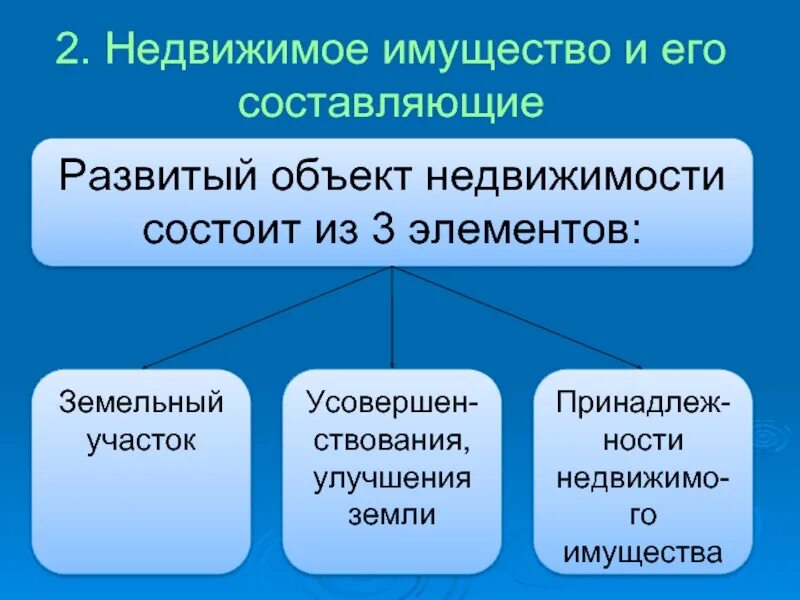 2. Недвижимое имущество и его составляющие

Развитый объект недвижимости состоит из 3 элементов:

Земельный участок

Усовершенствования, улучшения земли

Принадлежности недвижимого имущества